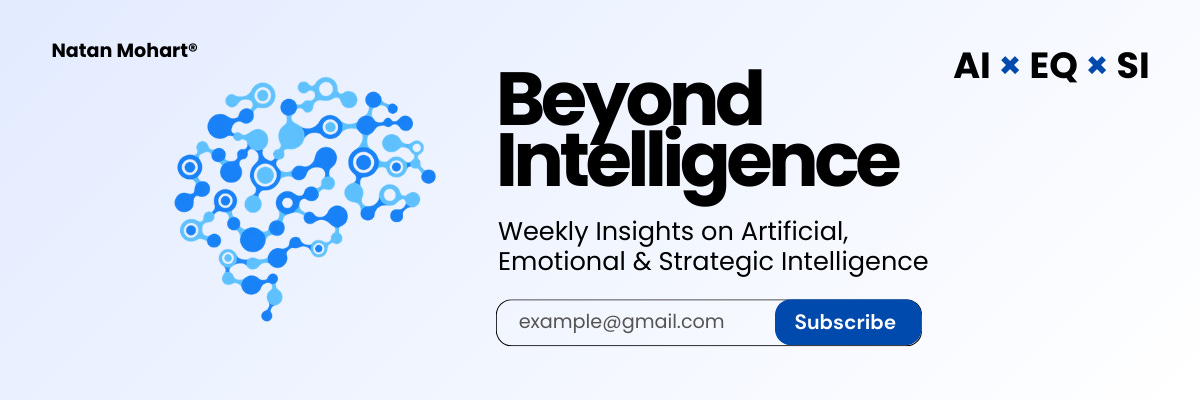 Natan Mohart®

AI × EQ × SI

Beyond Intelligence

Weekly Insights on Artificial, Emotional & Strategic Intelligence

example@gmail.com

Subscribe